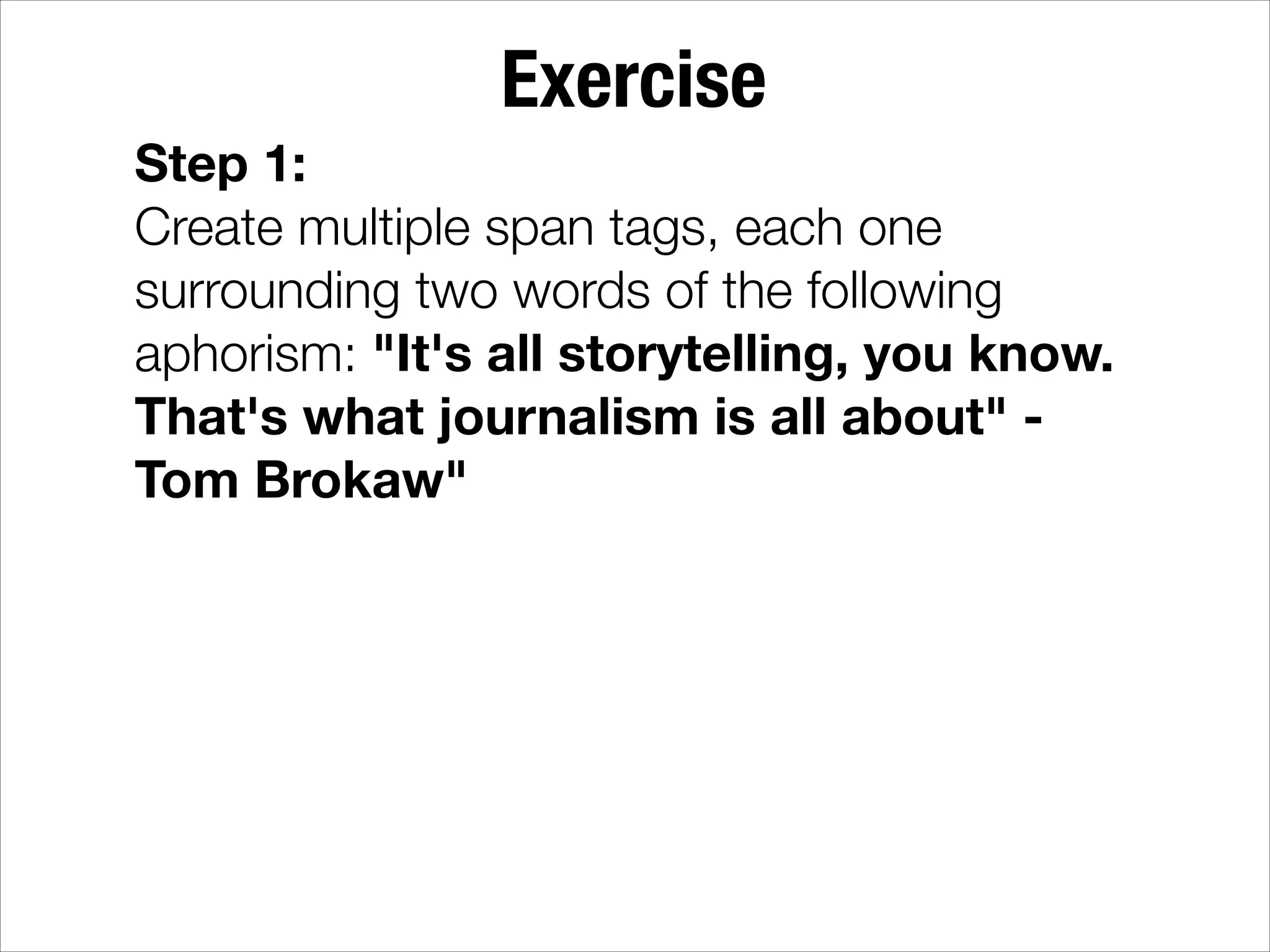 Exercise

Step 1:
Create multiple span tags, each one surrounding two words of the following aphorism: "It's all storytelling, you know. That's what journalism is all about" - Tom Brokaw"